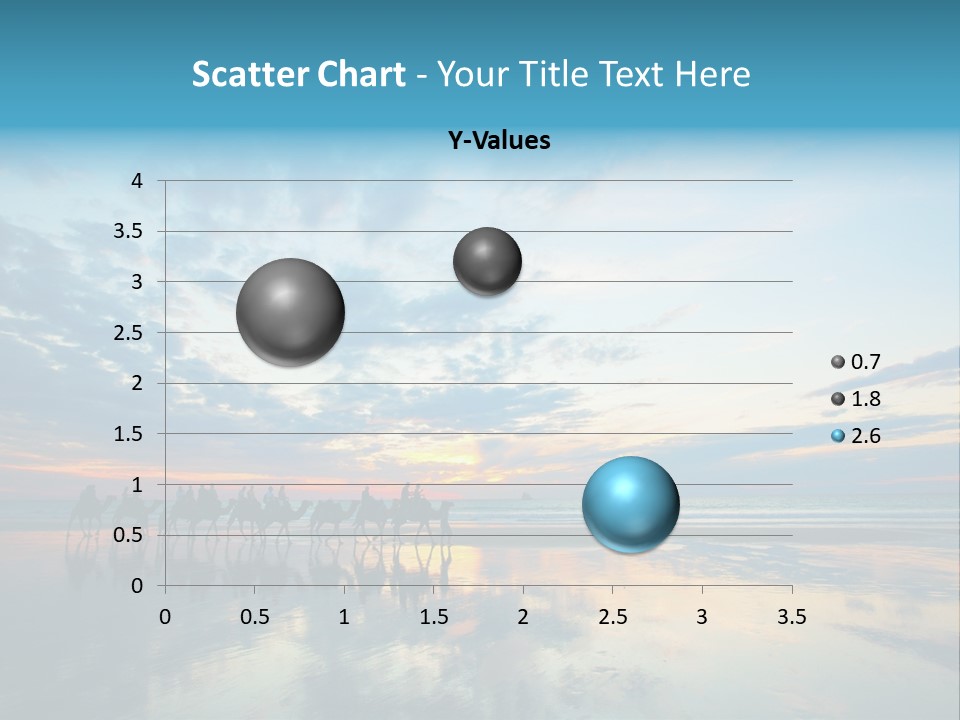 Scatter Chart - Your Title Text Here

Y-Values

4
3.5
3
2.5
2
1.5
1
0.5
0

0 0.5 1 1.5 2 2.5 3 3.5

0.7
1.8
2.6